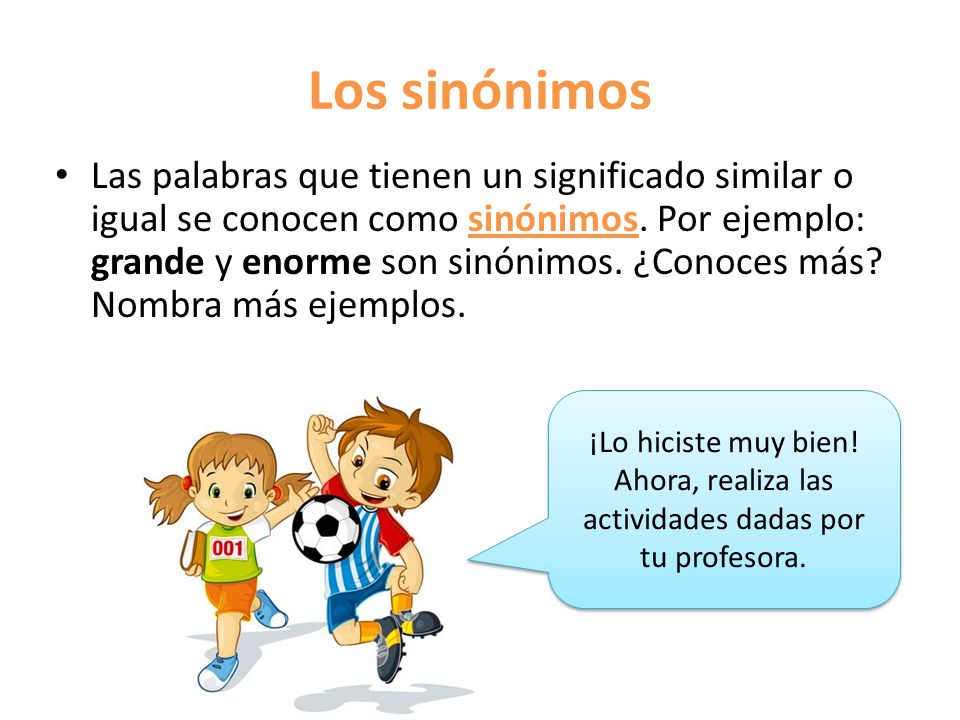 Los sinónimos

• Las palabras que tienen un significado similar o igual se conocen como sinónimos. Por ejemplo: grande y enorme son sinónimos. ¿Conoces más? Nombra más ejemplos.

001

¡Lo hiciste muy bien! Ahora, realiza las actividades dadas por tu profesora.